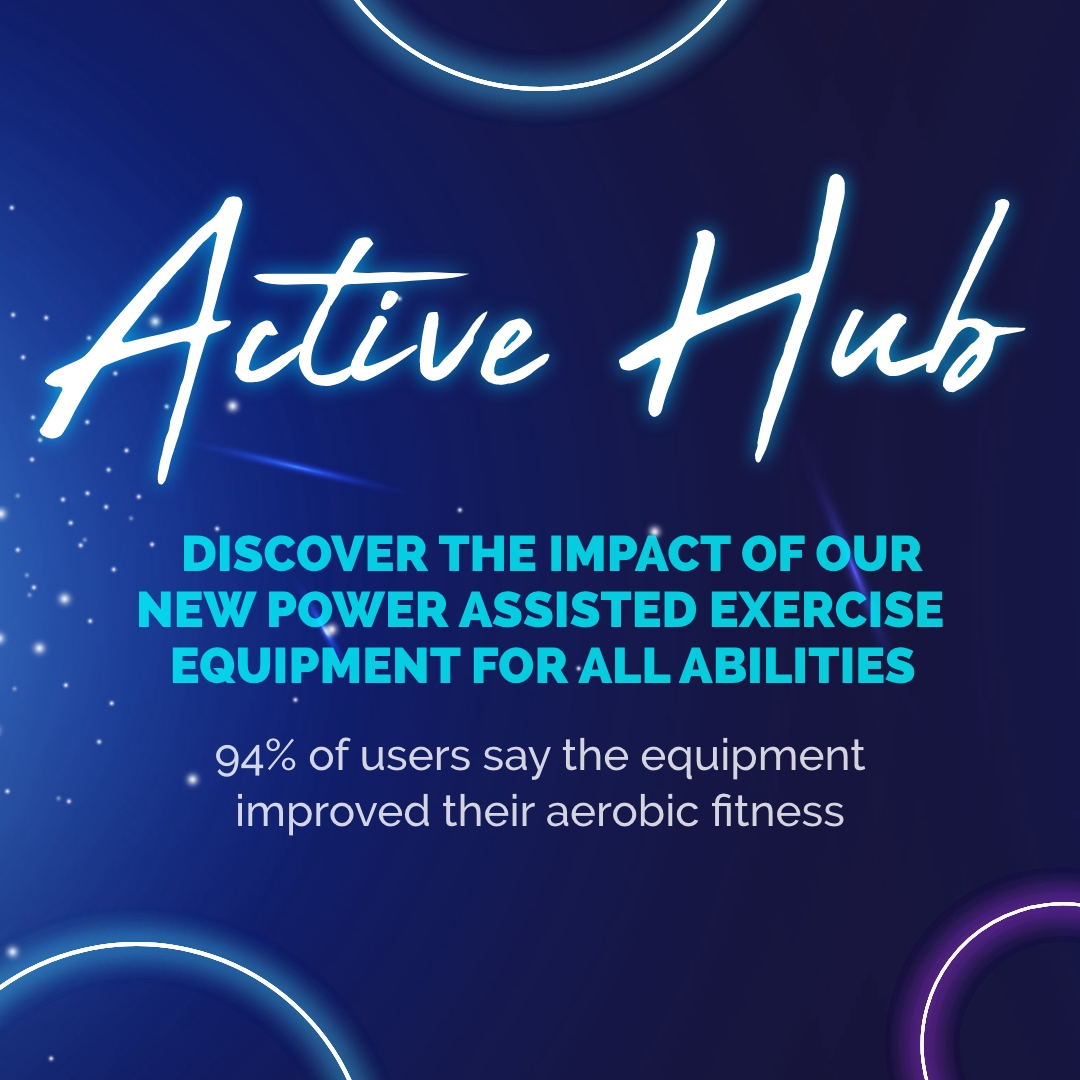 Active Hub

DISCOVER THE IMPACT OF OUR NEW POWER ASSISTED EXERCISE EQUIPMENT FOR ALL ABILITIES

94% of users say the equipment improved their aerobic fitness